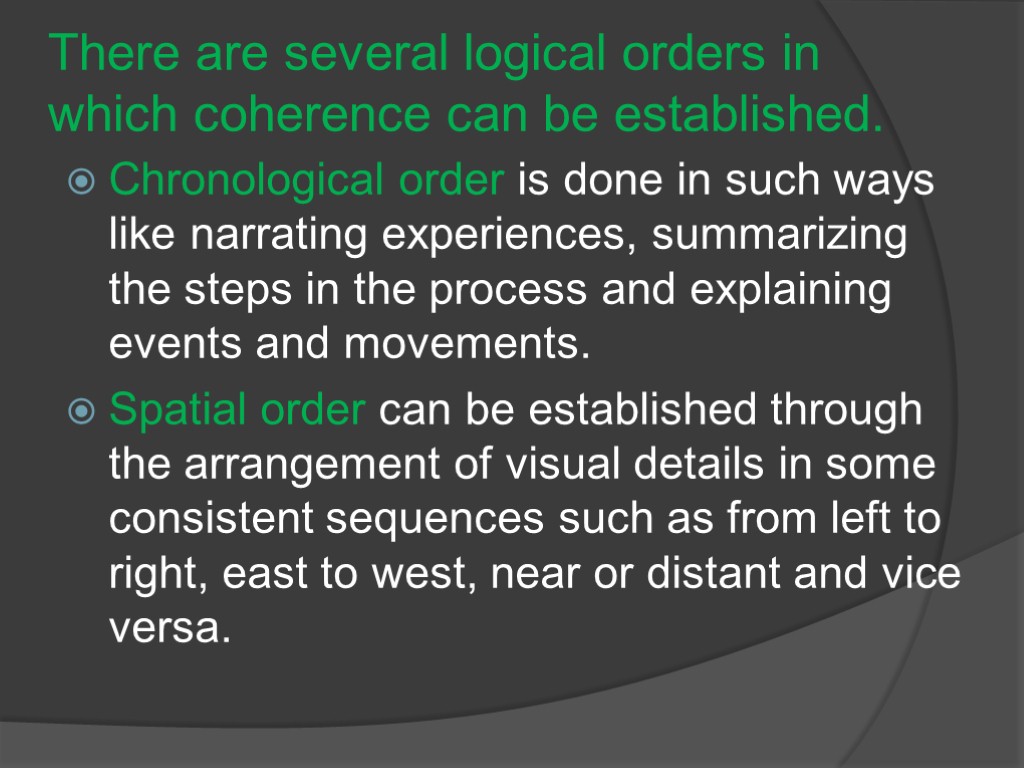 There are several logical orders in which coherence can be established.

Chronological order is done in such ways like narrating experiences, summarizing the steps in the process and explaining events and movements.

Spatial order can be established through the arrangement of visual details in some consistent sequences such as from left to right, east to west, near or distant and vice versa.